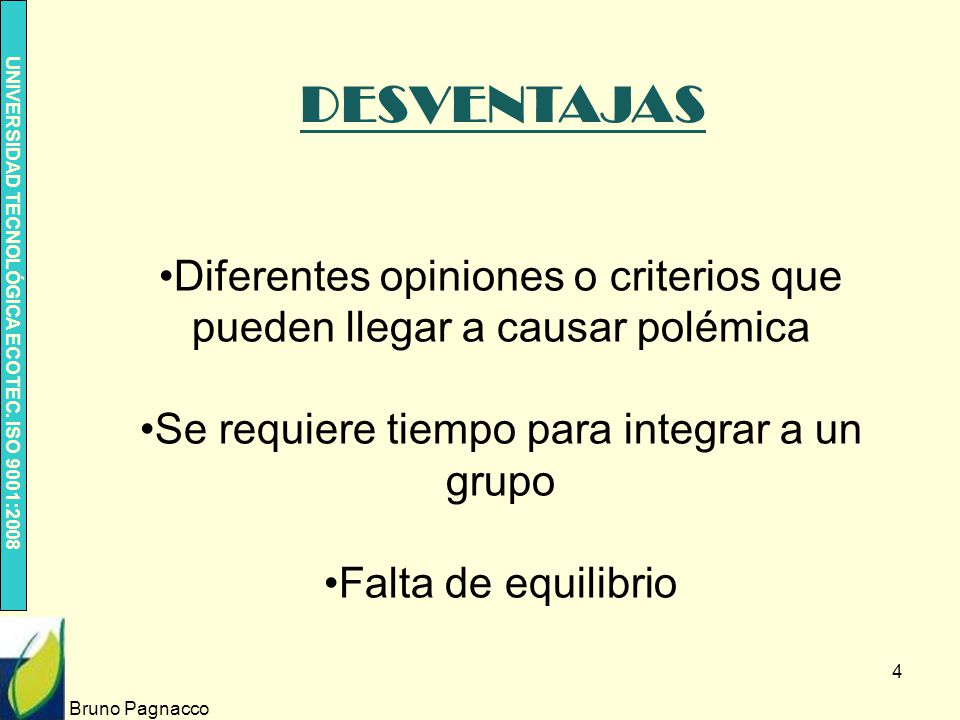 UNIVERSIDAD TECNOLÓGICA ECOTEC. ISO 9001:2008

DESVENTAJAS

•Diferentes opiniones o criterios que pueden llegar a causar polémica

•Se requiere tiempo para integrar a un grupo

•Falta de equilibrio

4

Bruno Pagnacco